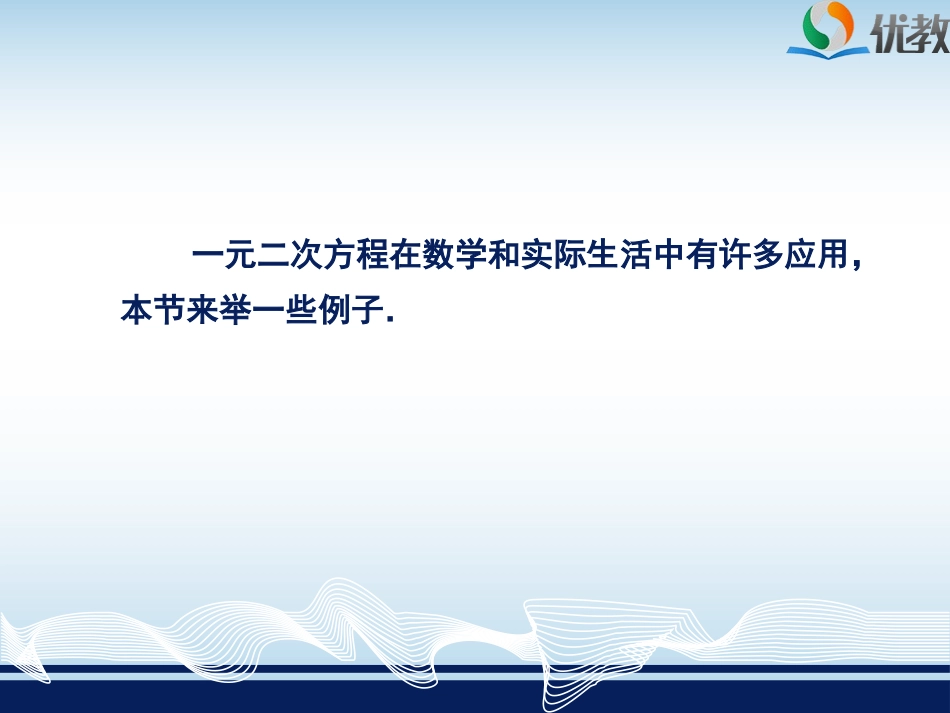 优教

一元二次方程在数学和实际生活中有许多应用，本节来举一些例子.